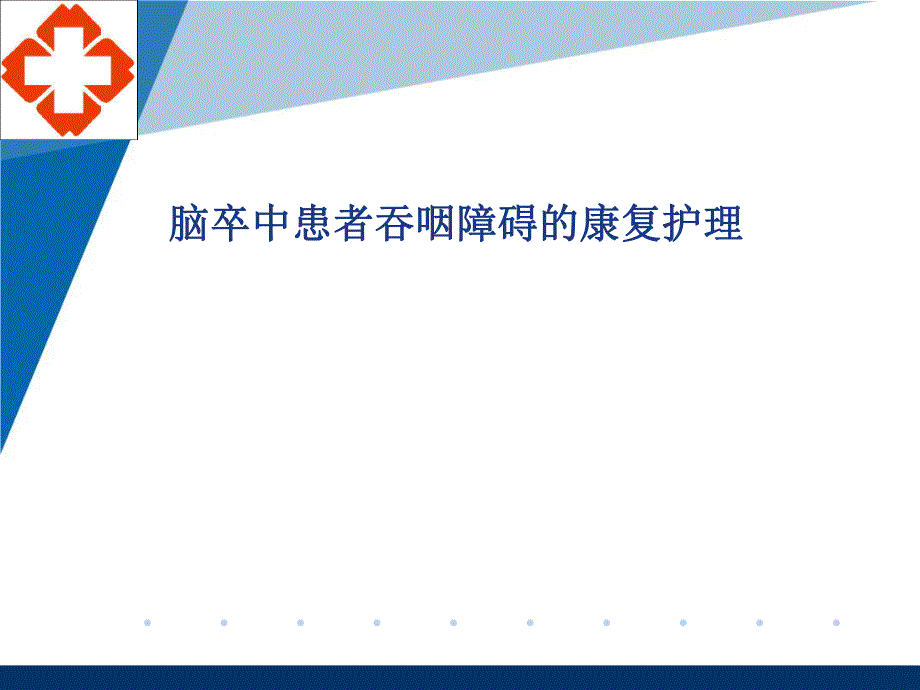 脑卒中患者吞咽障碍的康复护理